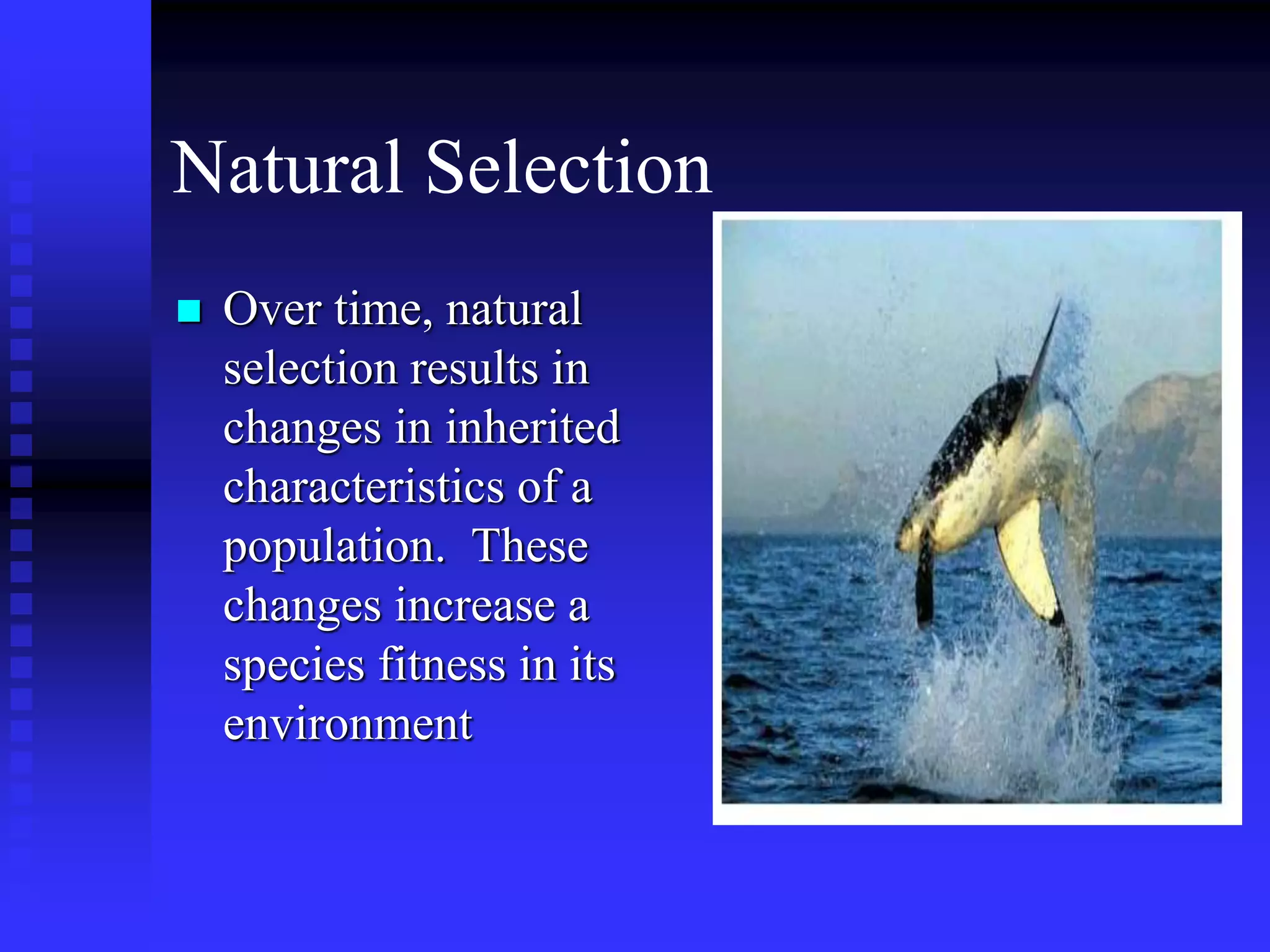 Natural Selection

Over time, natural selection results in changes in inherited characteristics of a population. These changes increase a species fitness in its environment